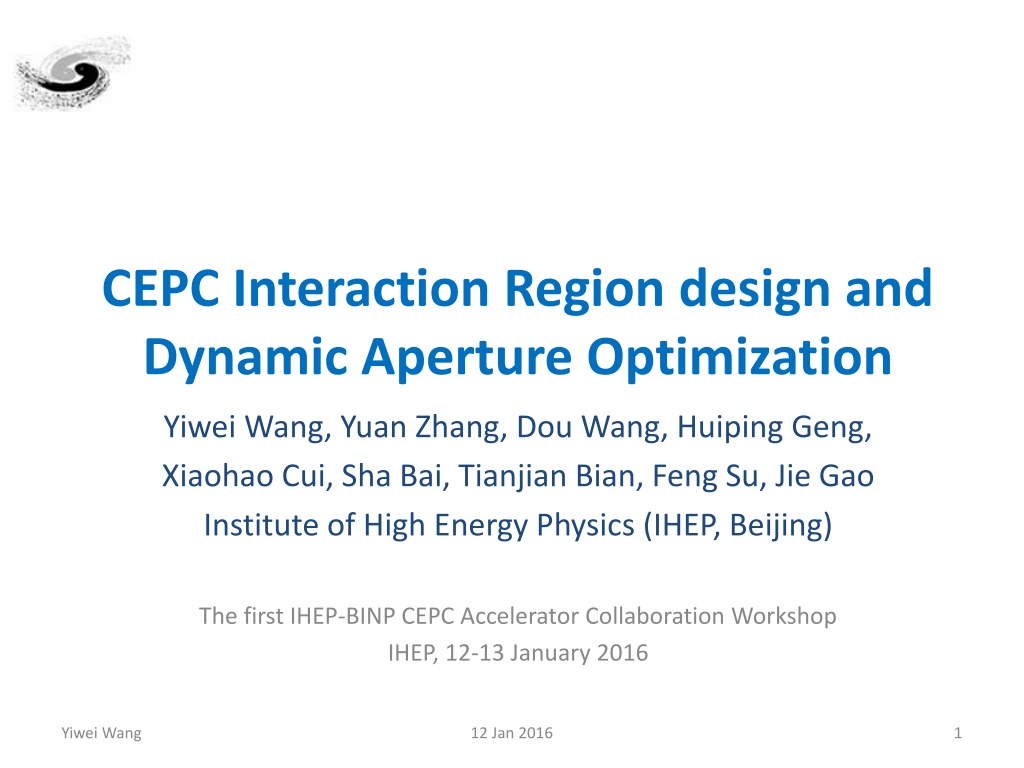 CEPC Interaction Region design and Dynamic Aperture Optimization

Yiwei Wang, Yuan Zhang, Dou Wang, Huiping Geng, Xiaohao Cui, Sha Bai, Tianjian Bian, Feng Su, Jie Gao

Institute of High Energy Physics (IHEP, Beijing)

The first IHEP-BINP CEPC Accelerator Collaboration Workshop

IHEP, 12-13 January 2016

Yiwei Wang

12 Jan 2016

1